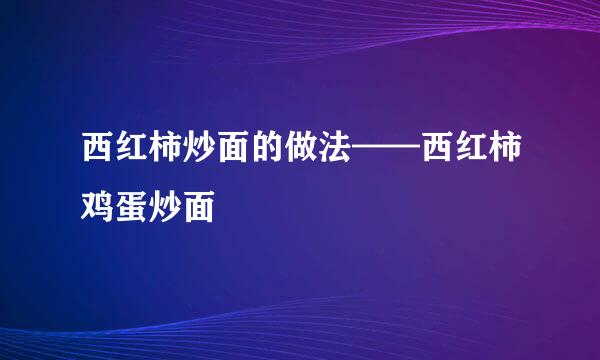 西红柿炒面的做法——西红柿鸡蛋炒面